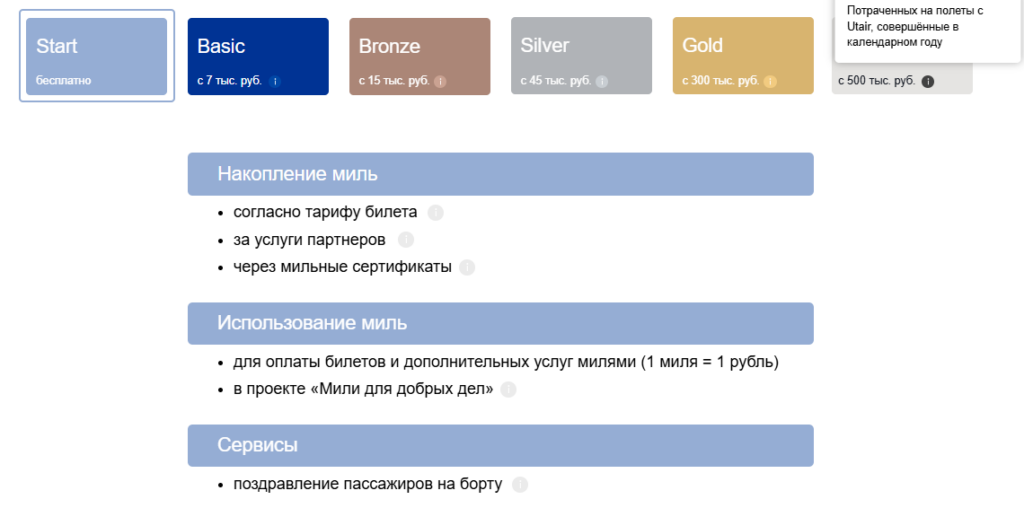 Start
бесплатно

Basic
с 7 тыс. руб.

Bronze
с 15 тыс. руб.

Silver
с 45 тыс. руб.

Gold
с 300 тыс. руб.

Потраченных на полеты с Utair, совершённые в календарном году

с 500 тыс. руб.

Накопление миль

- согласно тарифу билета
- за услуги партнеров
- через мильные сертификаты

Использование миль

- для оплаты билетов и дополнительных услуг милями (1 миля = 1 рубль)
- в проекте «Мили для добрых дел»

Сервисы

- поздравление пассажиров на борту